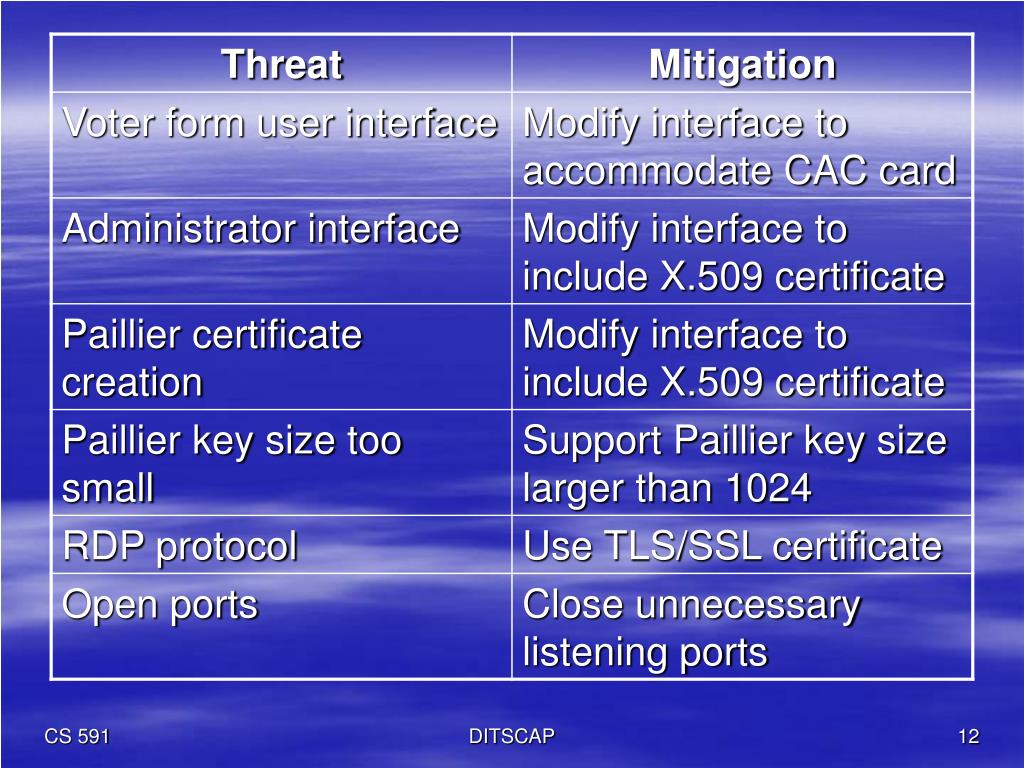 | Threat | Mitigation |
|---|---|
| Voter form user interface | Modify interface to accommodate CAC card |
| Administrator interface | Modify interface to include X.509 certificate |
| Paillier certificate creation | Modify interface to include X.509 certificate |
| Paillier key size too small | Support Paillier key size larger than 1024 |
| RDP protocol | Use TLS/SSL certificate |
| Open ports | Close unnecessary listening ports |

CS 591

DITSCAP

12